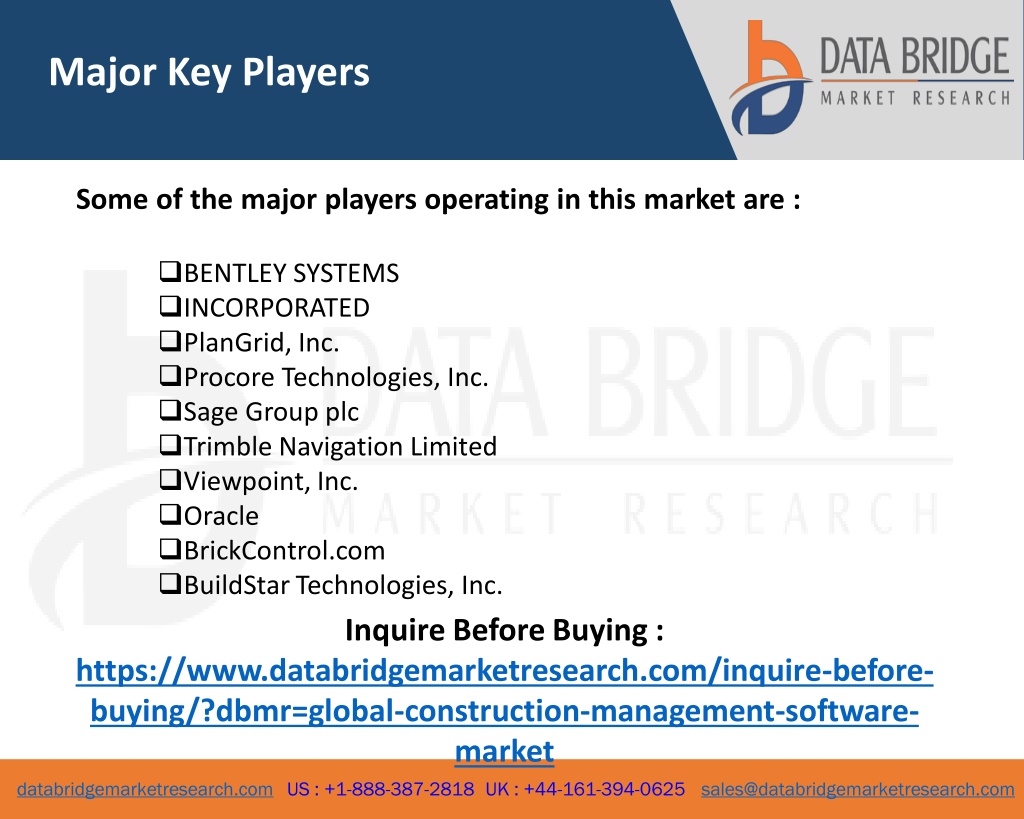 Major Key Players

DATA BRIDGE
MARKET RESEARCH

Some of the major players operating in this market are :

❑BENTLEY SYSTEMS
❑INCORPORATED
❑PlanGrid, Inc.
❑Procore Technologies, Inc.
❑Sage Group plc
❑Trimble Navigation Limited
❑Viewpoint, Inc.
❑Oracle
❑BrickControl.com
❑BuildStar Technologies, Inc.

DATA BRIDGE
MARKET RESEARCH

Inquire Before Buying :
https://www.databridgemarketresearch.com/inquire-before-buying/?dbmr=global-construction-management-software-market

databridgemarketresearch.com US : +1-888-387-2818 UK : +44-161-394-0625 sales@databridgemarketresearch.com